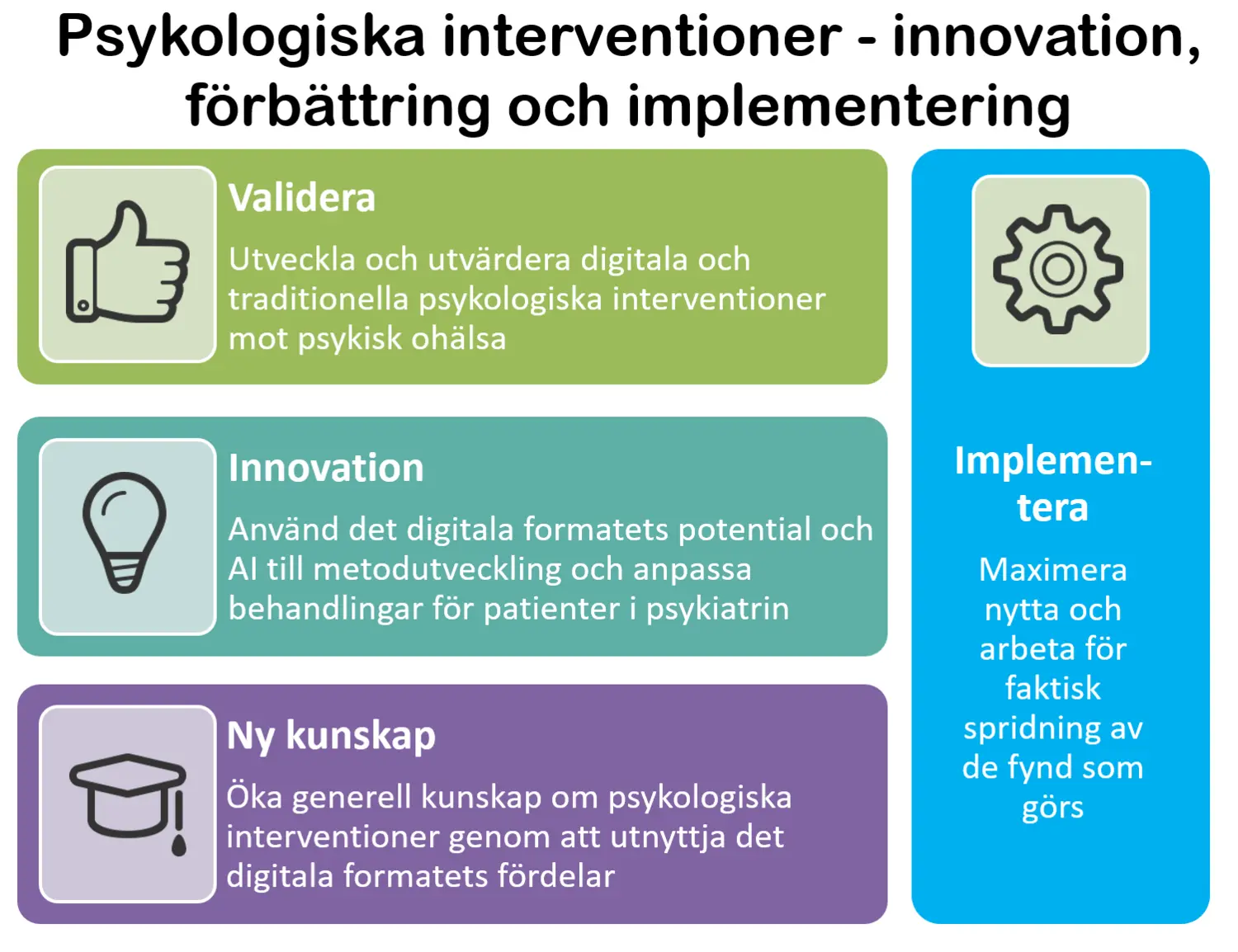 Psykologiska interventioner - innovation, förbättring och implementering

Validera

Utveckla och utvärdera digitala och traditionella psykologiska interventioner mot psykisk ohälsa

Innovation

Använd det digitala formatets potential och AI till metodutveckling och anpassa behandlingar för patienter i psykiatrin

Ny kunskap

Öka generell kunskap om psykologiska interventioner genom att utnyttja det digitala formatets fördelar

Implementera

Maximera nytta och arbeta för faktisk spridning av de fynd som görs